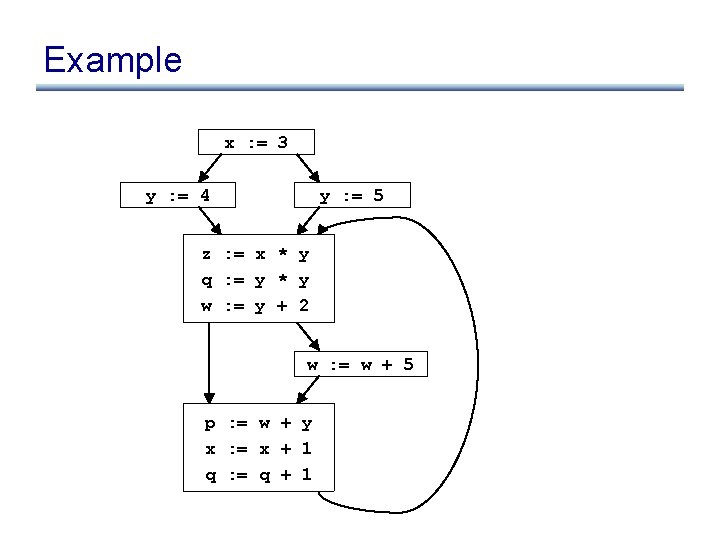 Example

x := 3

y := 4

y := 5

z := x * y
q := y * y
w := y + 2

w := w + 5

p := w + y
x := x + 1
q := q + 1